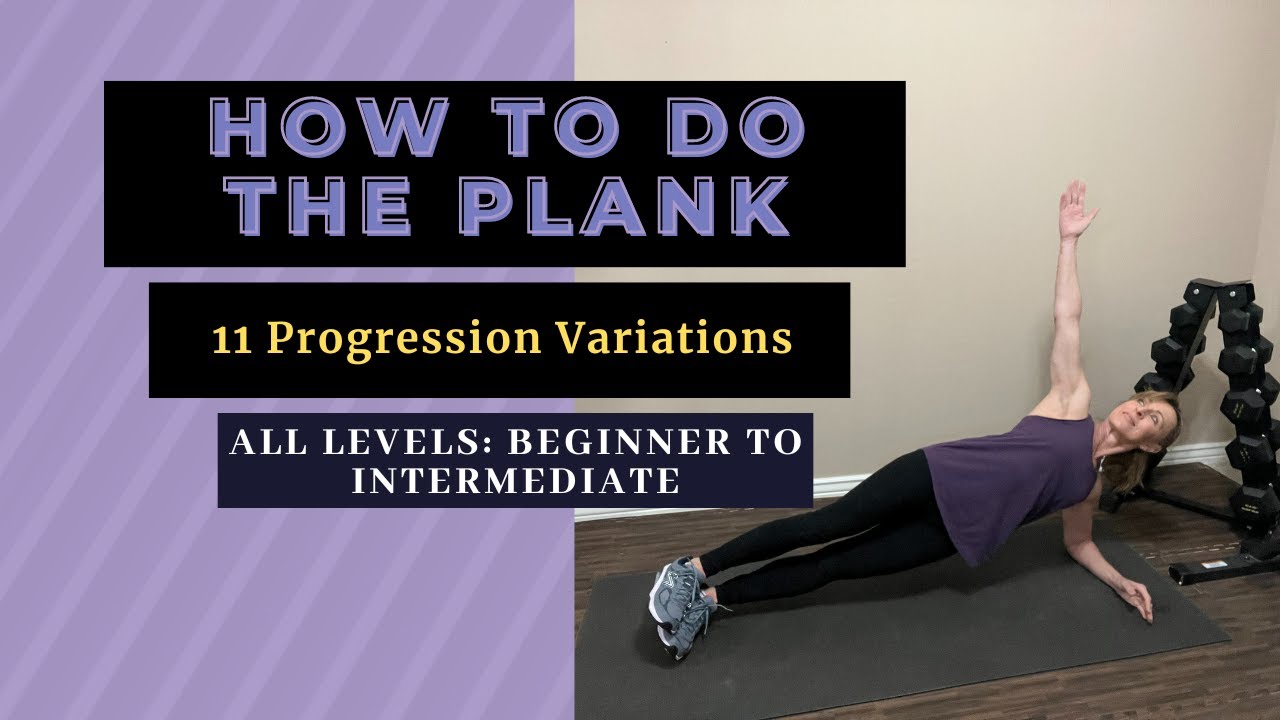 HOW TO DO THE PLANK

11 Progression Variations

ALL LEVELS: BEGINNER TO INTERMEDIATE